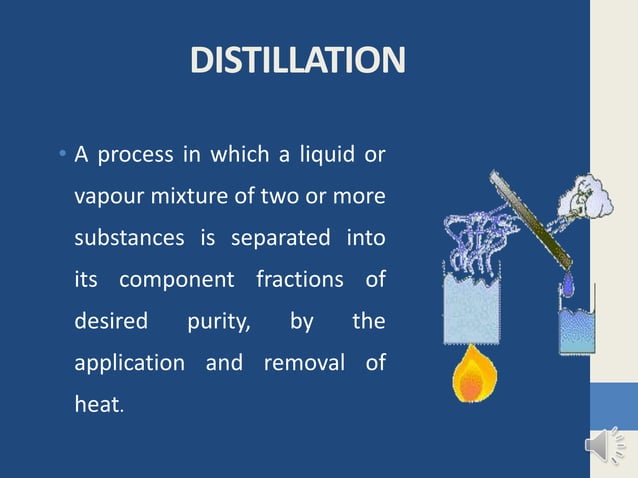 DISTILLATION

• A process in which a liquid or vapour mixture of two or more substances is separated into its component fractions of desired purity, by the application and removal of heat.